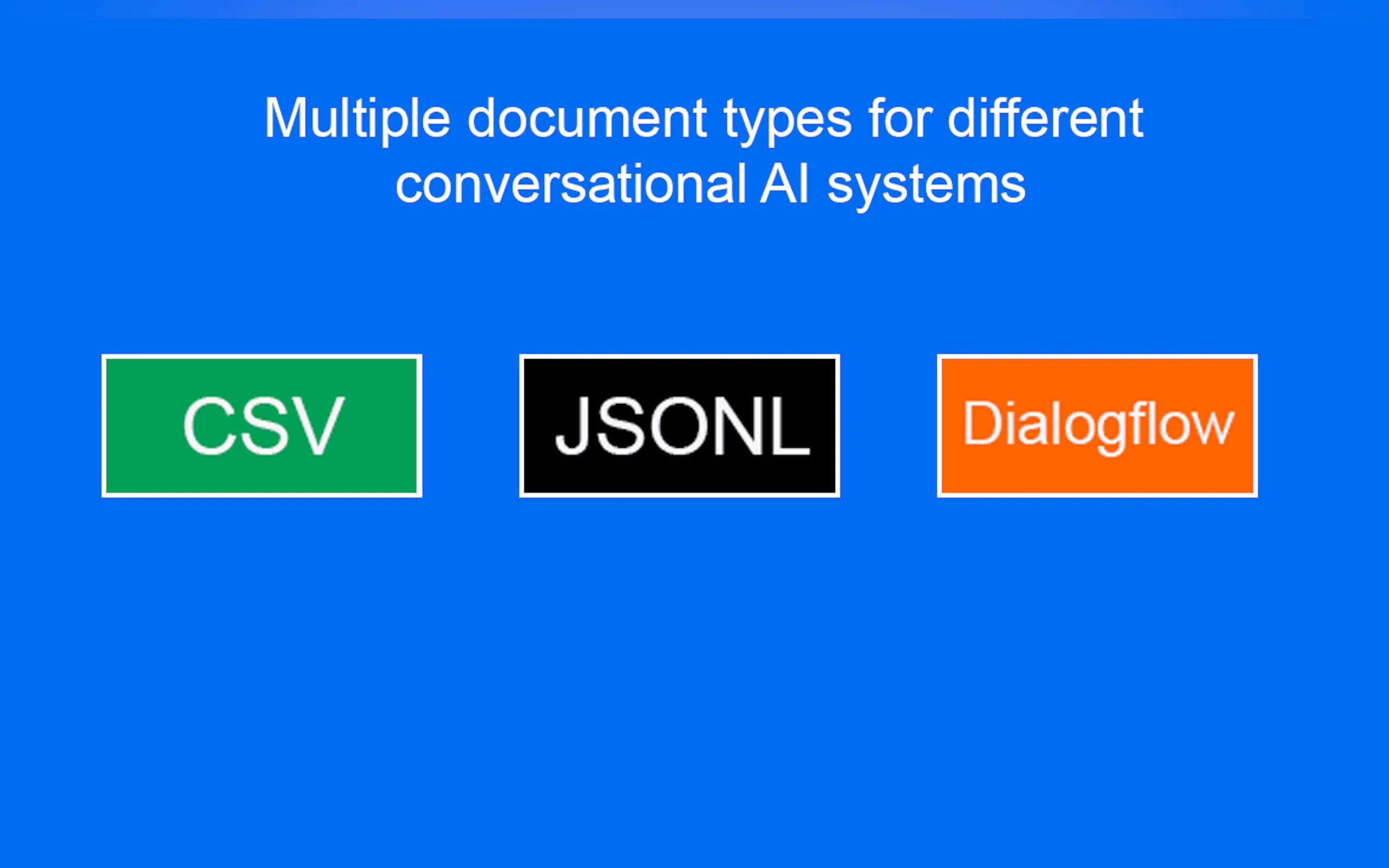 Multiple document types for different conversational AI systems

CSV

JSONL

Dialogflow